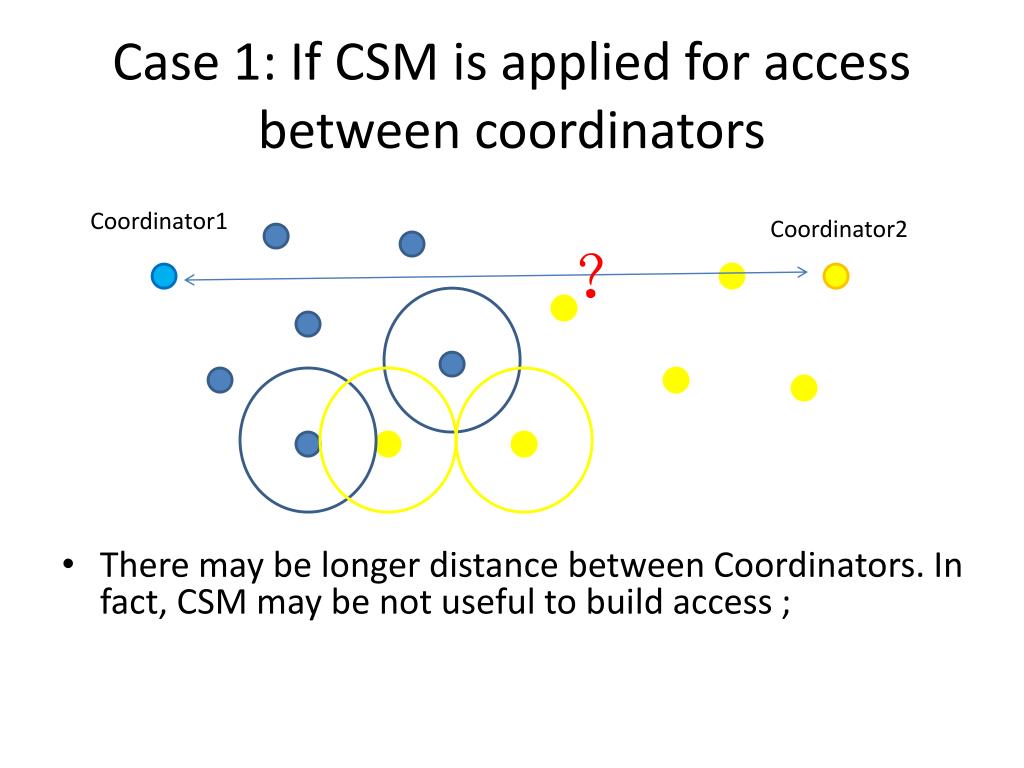 Case 1: If CSM is applied for access between coordinators

Coordinator1

Coordinator2

?

• There may be longer distance between Coordinators. In fact, CSM may be not useful to build access ;